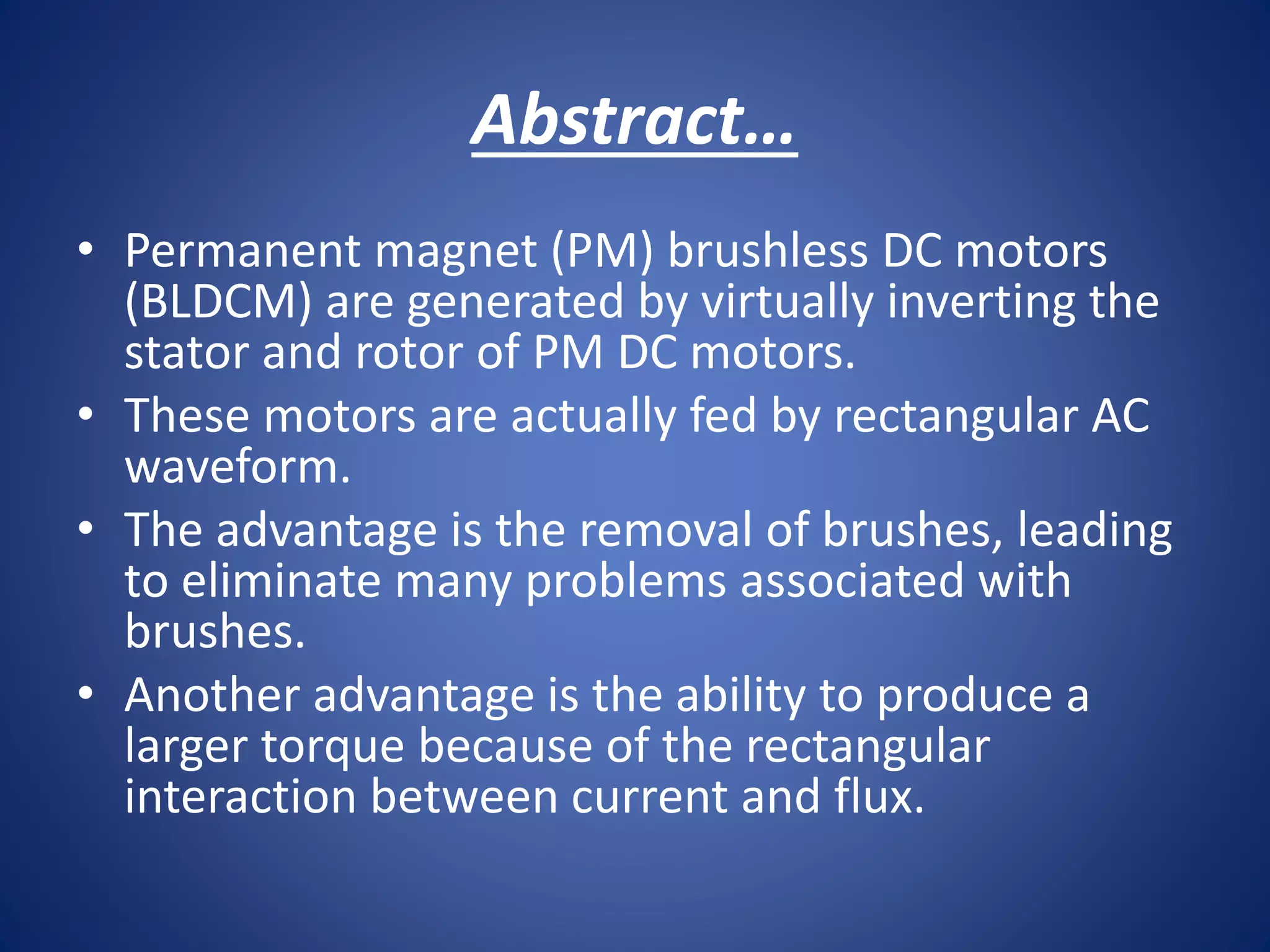 Abstract…

• Permanent magnet (PM) brushless DC motors (BLDCM) are generated by virtually inverting the stator and rotor of PM DC motors.
• These motors are actually fed by rectangular AC waveform.
• The advantage is the removal of brushes, leading to eliminate many problems associated with brushes.
• Another advantage is the ability to produce a larger torque because of the rectangular interaction between current and flux.